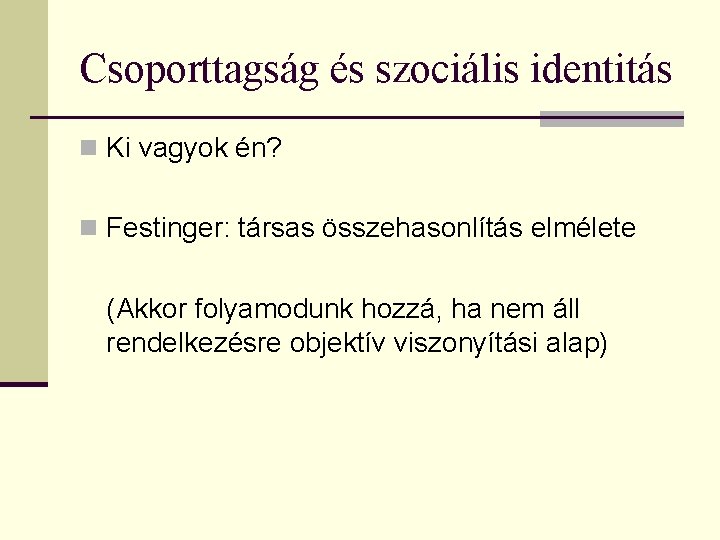 Csoporttagság és szociális identitás

Ki vagyok én?

Festinger: társas összehasonlítás elmélete

(Akkor folyamodunk hozzá, ha nem áll rendelkezésre objektív viszonyítási alap)